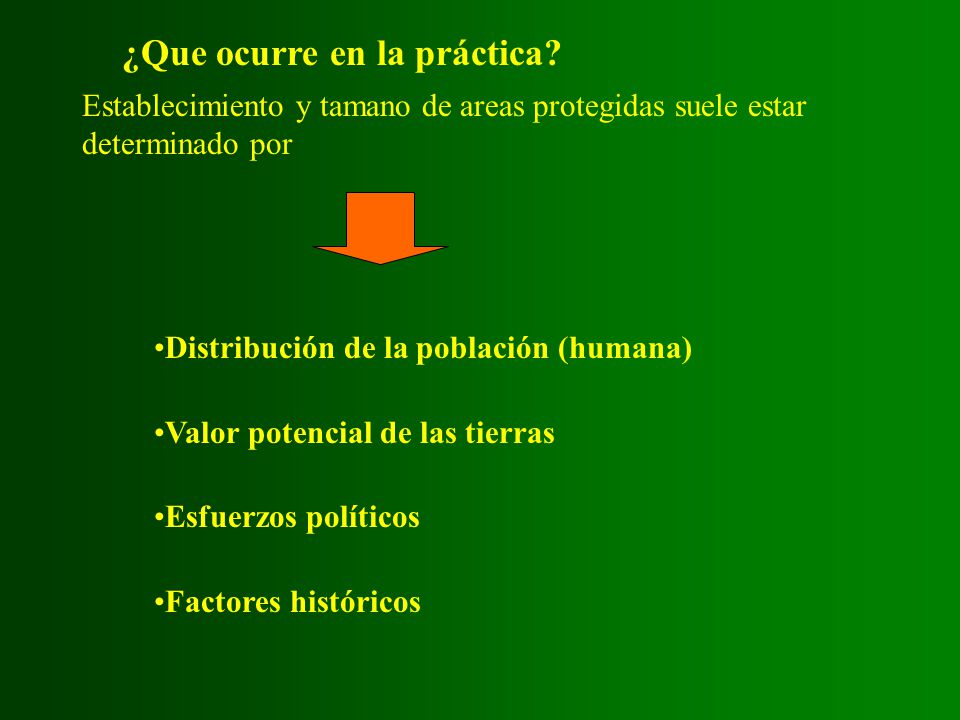 ¿Que ocurre en la práctica?

Establecimiento y tamano de areas protegidas suele estar determinado por

•Distribución de la población (humana)

•Valor potencial de las tierras

•Esfuerzos políticos

•Factores históricos